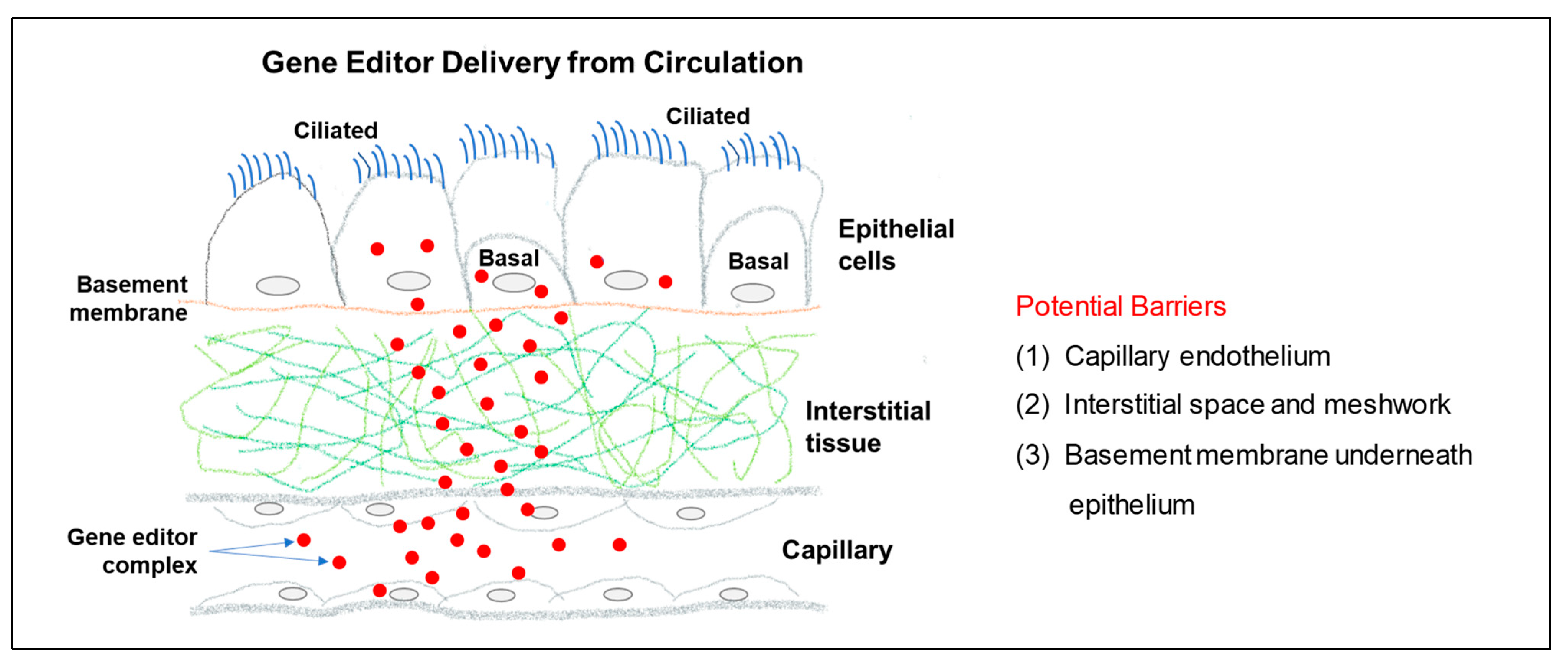 Gene Editor Delivery from Circulation

Ciliated

Ciliated

Basal

Basal

Epithelial cells

Basement membrane

Interstitial tissue

Gene editor complex

Capillary

Potential Barriers

(1) Capillary endothelium

(2) Interstitial space and meshwork

(3) Basement membrane underneath epithelium